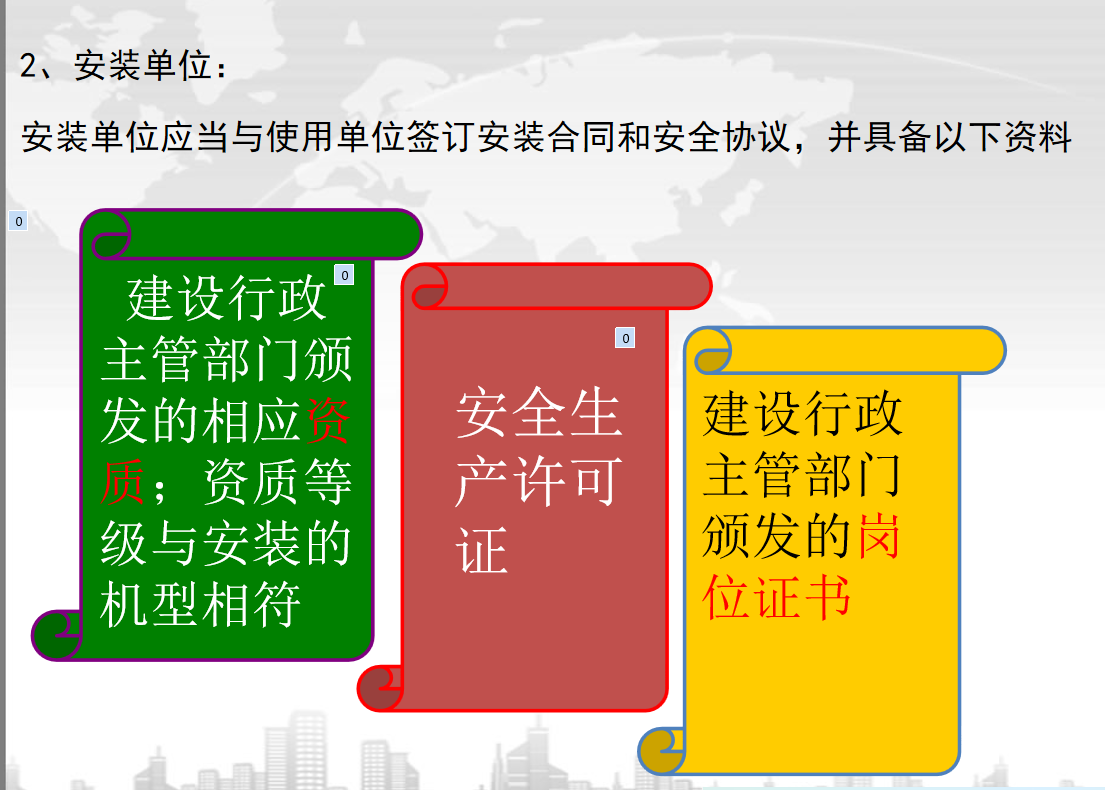 2、安装单位：

安装单位应当与使用单位签订安装合同和安全协议，并具备以下资料

0

0

建设行政主管部门颁发的相应资质；资质等级与安装的机型相符

0

安全生产许可证

建设行政主管部门颁发的岗位证书